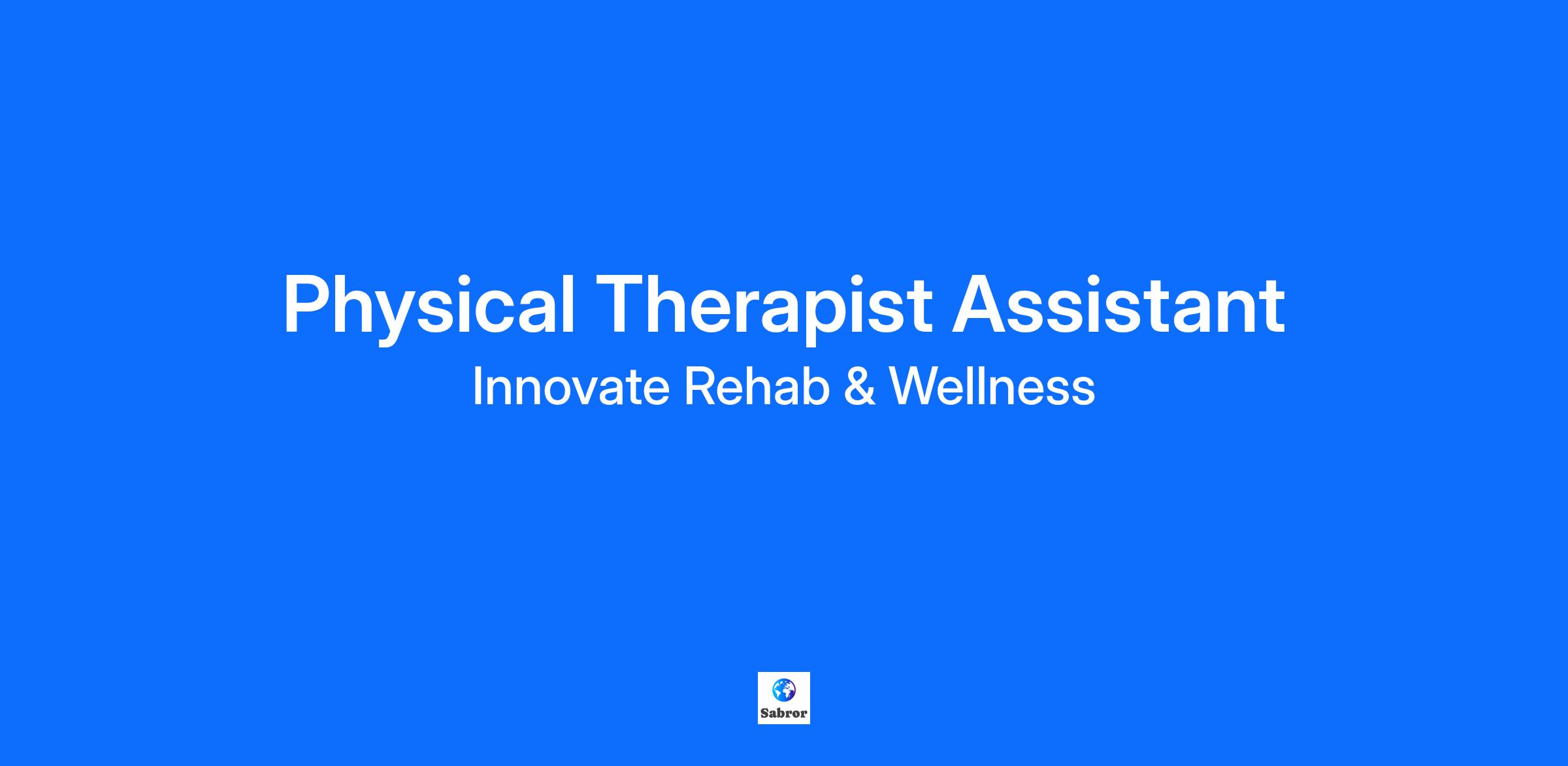 Physical Therapist Assistant

Innovate Rehab & Wellness

Sabror